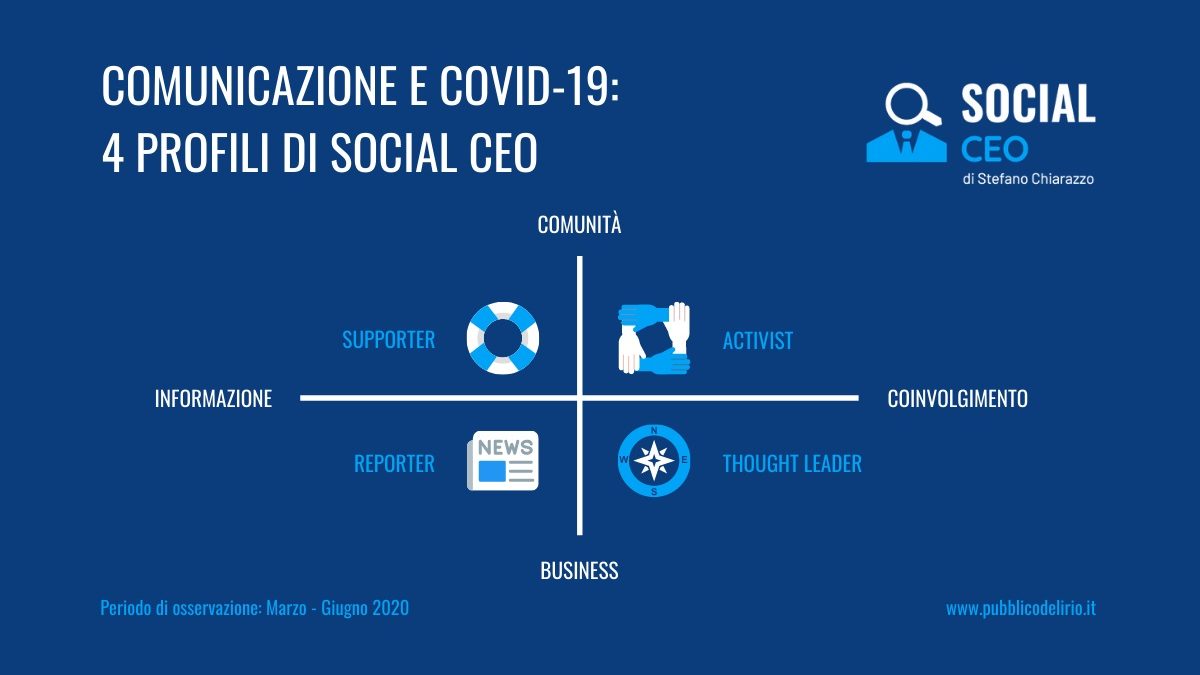 COMUNICAZIONE E COVID-19:
4 PROFILI DI SOCIAL CEO

SOCIAL
CEO
di Stefano Chiarazzo

COMUNITÀ

SUPPORTER

ACTIVIST

INFORMAZIONE

COINVOLGIMENTO

REPORTER

NEWS

N
W
E
S

THOUGHT LEADER

BUSINESS

Periodo di osservazione: Marzo - Giugno 2020

www.pubblicodelirio.it